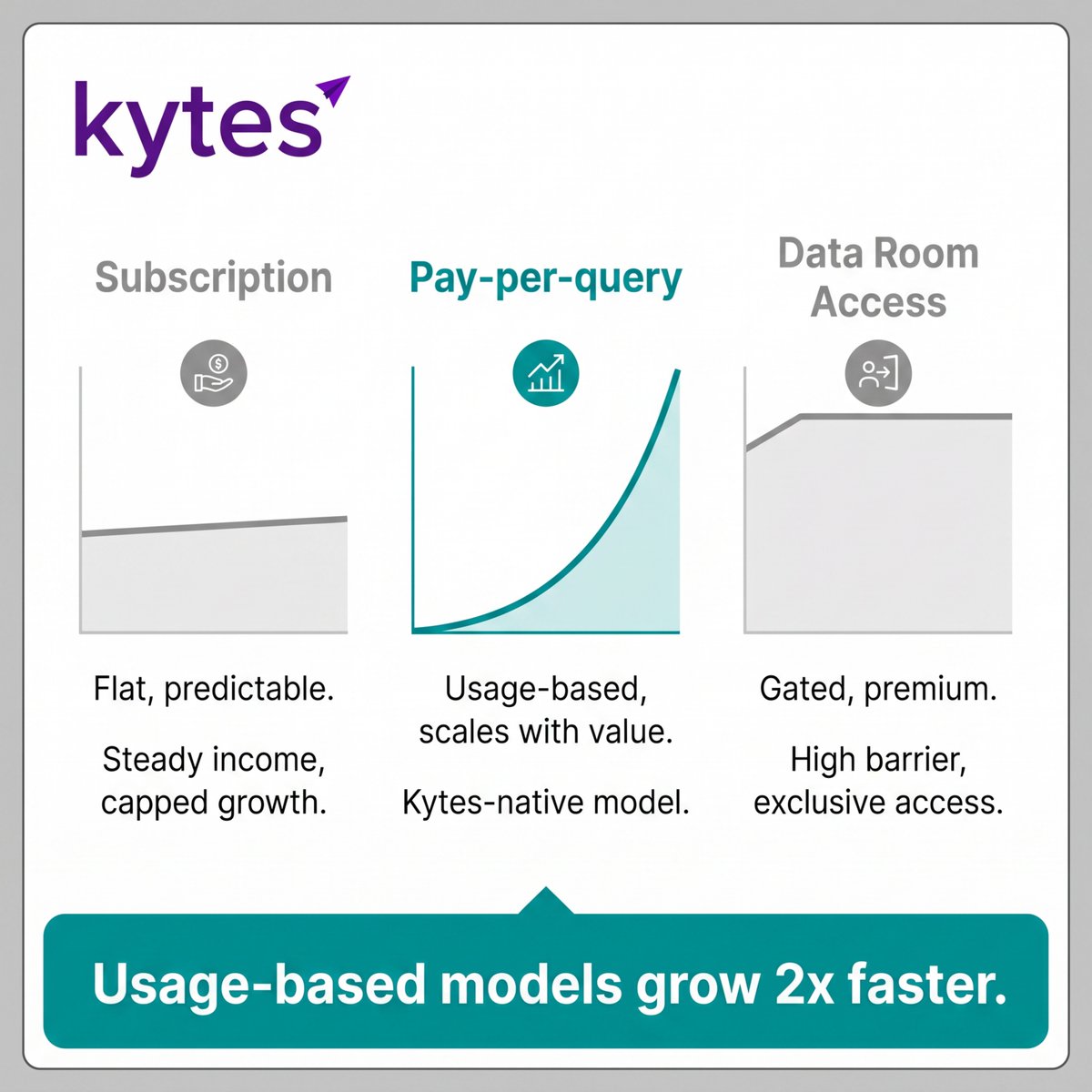 kytes

Subscription

Flat, predictable.

Steady income, capped growth.

Pay-per-query

Usage-based, scales with value.

Kytes-native model.

Data Room Access

Gated, premium.

High barrier, exclusive access.

Usage-based models grow 2x faster.